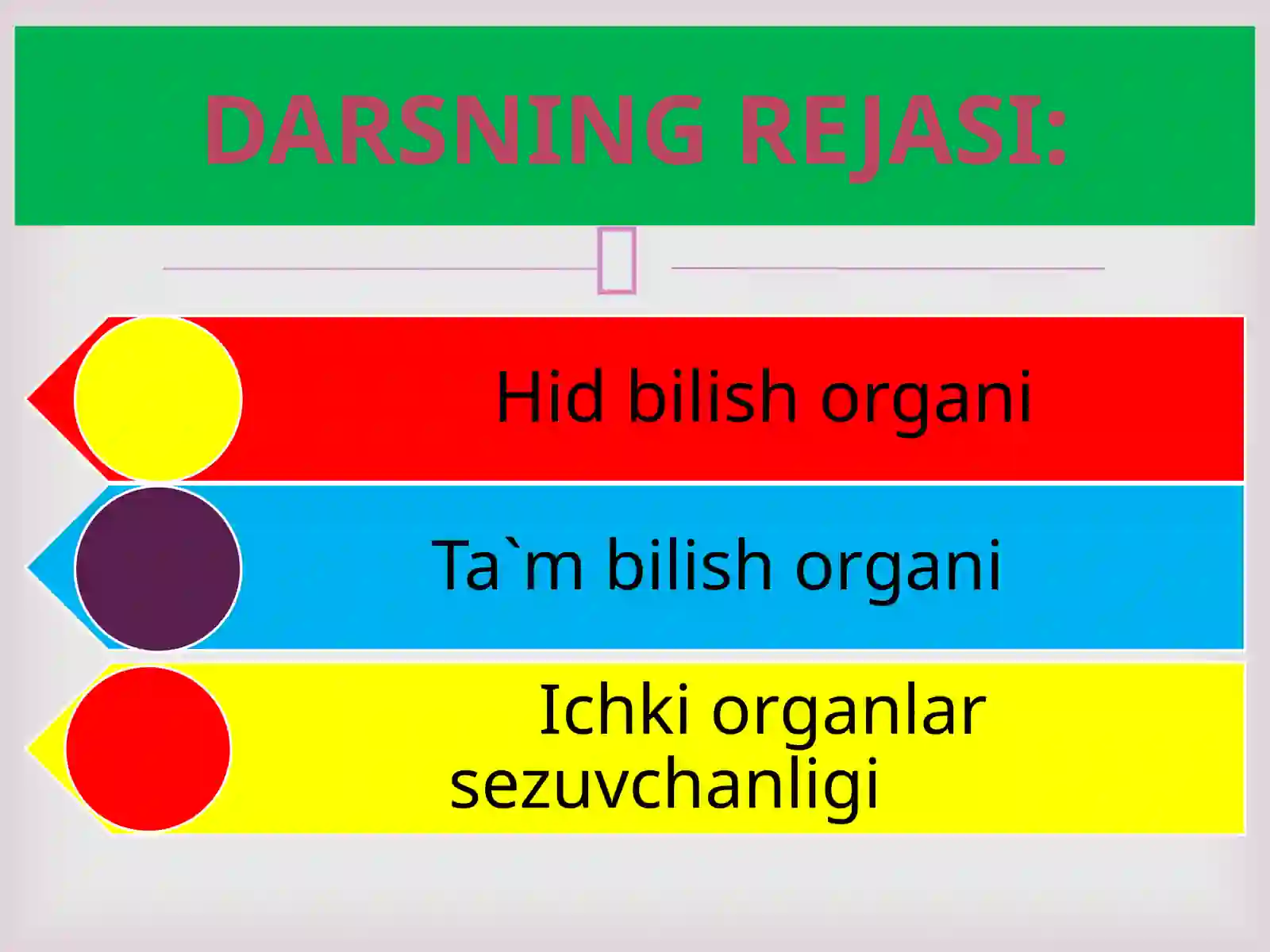 DARSNING REJASI:

Hid bilish organi

Ta`m bilish organi

Ichki organlar sezuvchanligi